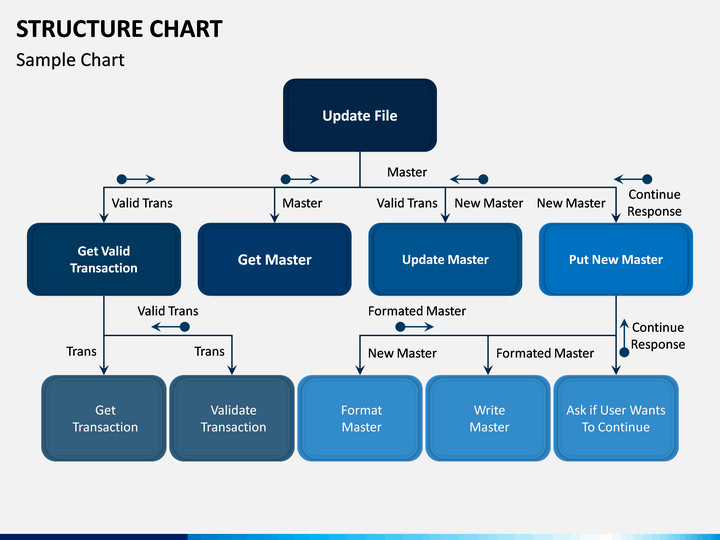 STRUCTURE CHART

Sample Chart

Update File

Master

Valid Trans

Master

Valid Trans

New Master

New Master

Continue Response

Get Valid Transaction

Get Master

Update Master

Put New Master

Valid Trans

Formated Master

Continue Response

Trans

Trans

New Master

Formated Master

Get Transaction

Validate Transaction

Format Master

Write Master

Ask if User Wants To Continue